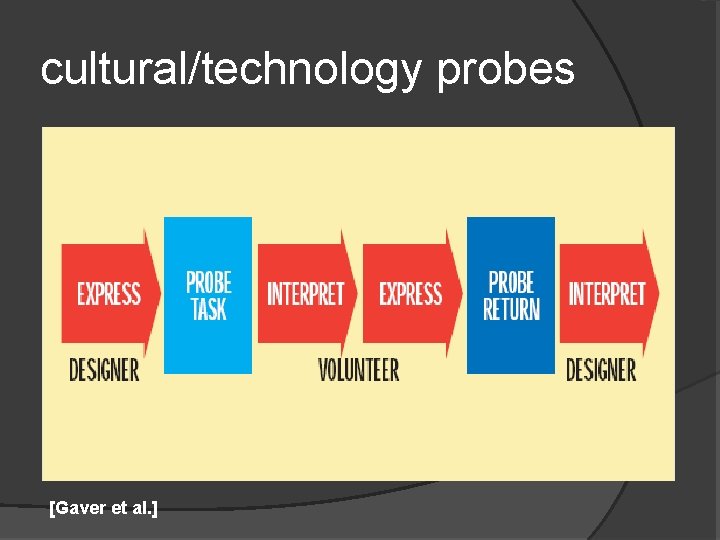 cultural/technology probes

EXPRESS

PROBE TASK

INTERPRET

EXPRESS

PROBE RETURN

INTERPRET

DESIGNER

VOLUNTEER

DESIGNER

[Gaver et al.]